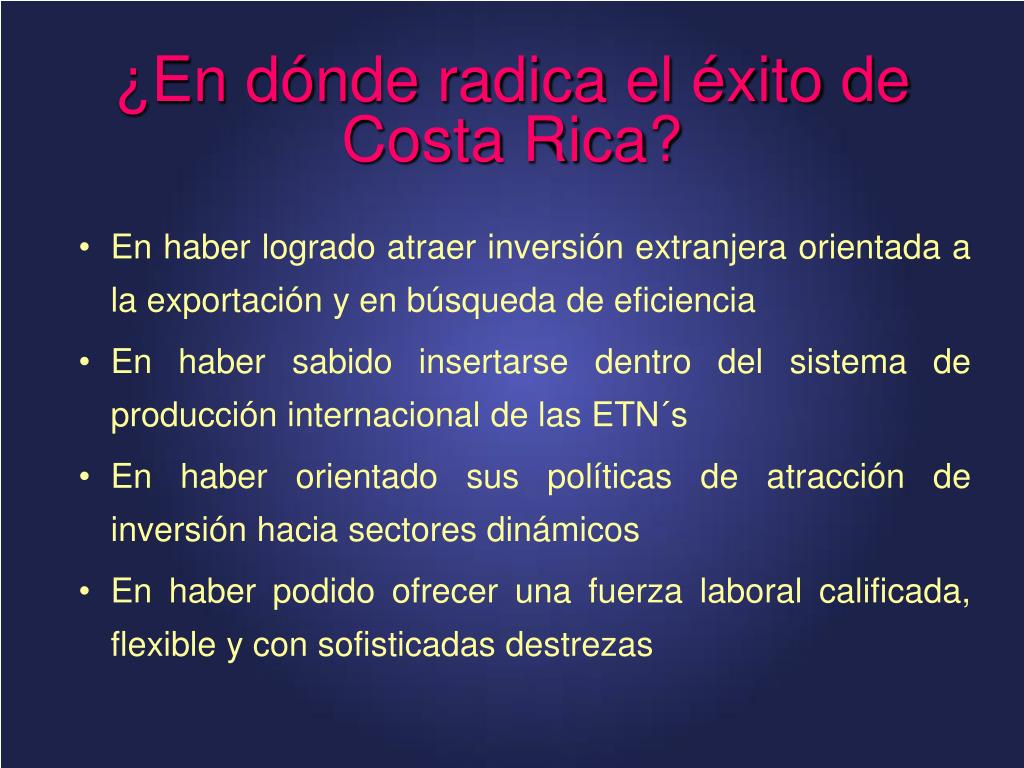 ¿En dónde radica el éxito de Costa Rica?

• En haber logrado atraer inversión extranjera orientada a la exportación y en búsqueda de eficiencia
• En haber sabido insertarse dentro del sistema de producción internacional de las ETN´s
• En haber orientado sus políticas de atracción de inversión hacia sectores dinámicos
• En haber podido ofrecer una fuerza laboral calificada, flexible y con sofisticadas destrezas